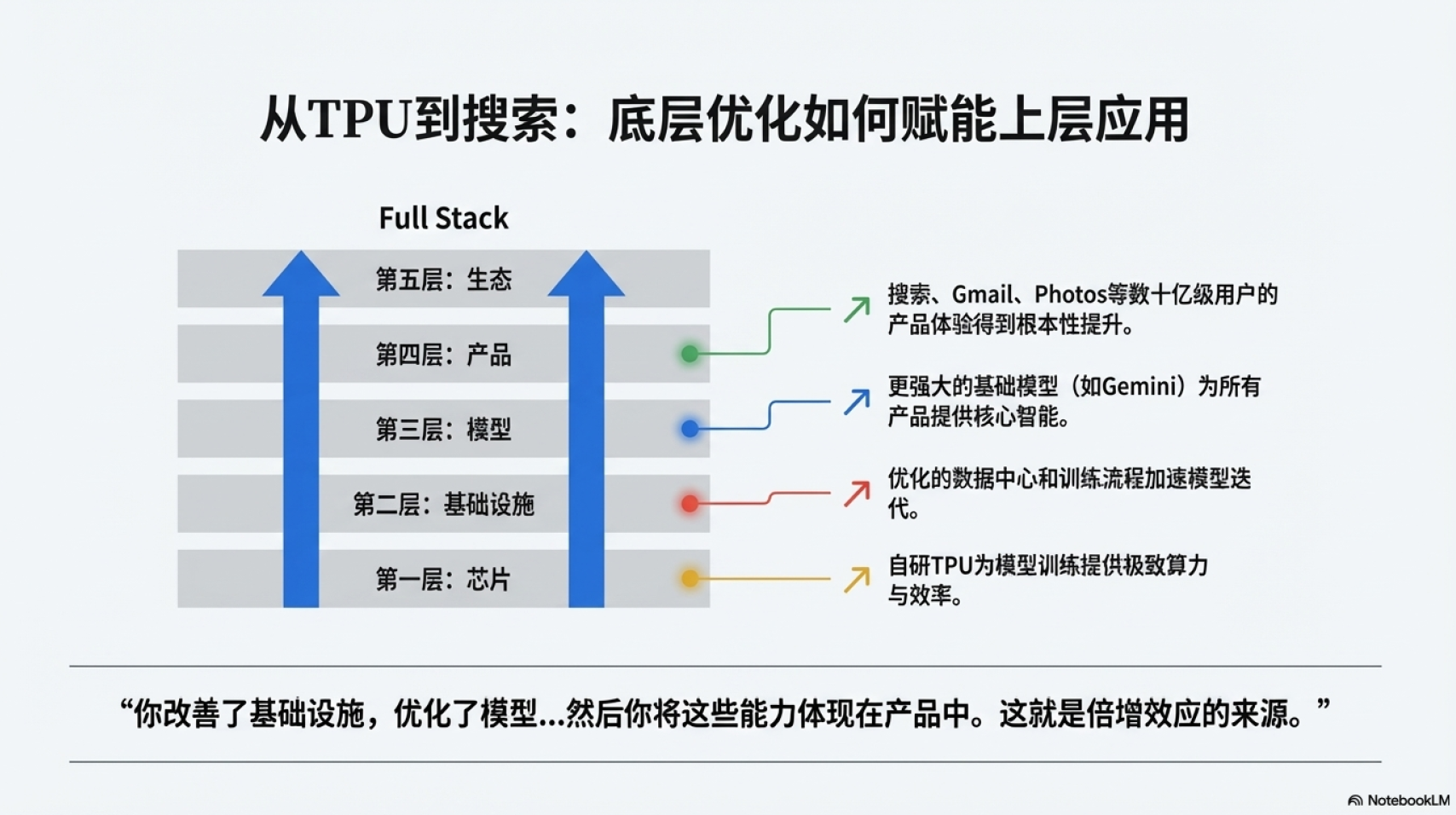 从TPU到搜索：底层优化如何赋能上层应用

Full Stack

第五层：生态

第四层：产品

第三层：模型

第二层：基础设施

第一层：芯片

搜索、Gmail、Photos等数十亿级用户的产品体验得到根本性提升。

更强大的基础模型（如Gemini）为所有产品提供核心智能。

优化的数据中心和训练流程加速模型迭代。

自研TPU为模型训练提供极致算力与效率。

“你改善了基础设施，优化了模型...然后你将这些能力体现在产品中。这就是倍增效应的来源。”

NotebookLM